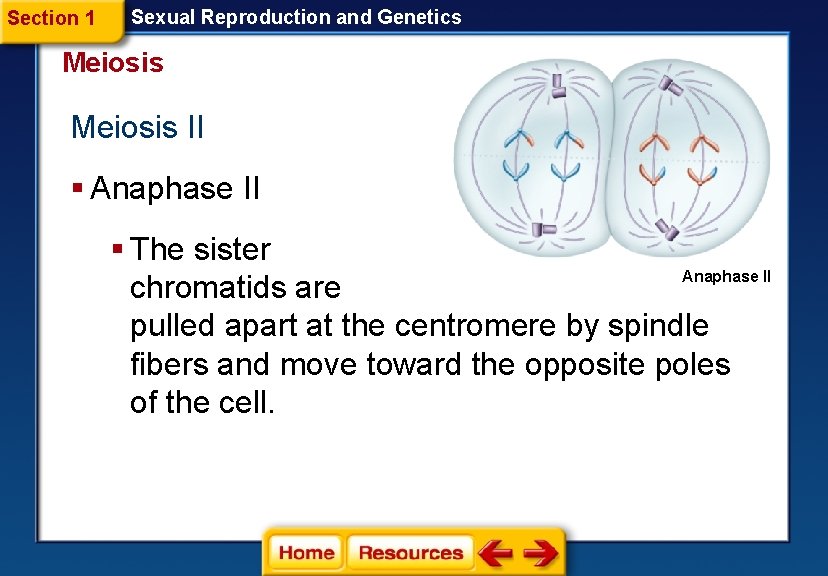 Section 1 Sexual Reproduction and Genetics

Meiosis

Meiosis II

▪ Anaphase II

▪ The sister chromatids are pulled apart at the centromere by spindle fibers and move toward the opposite poles of the cell.

Anaphase II

Home Resources